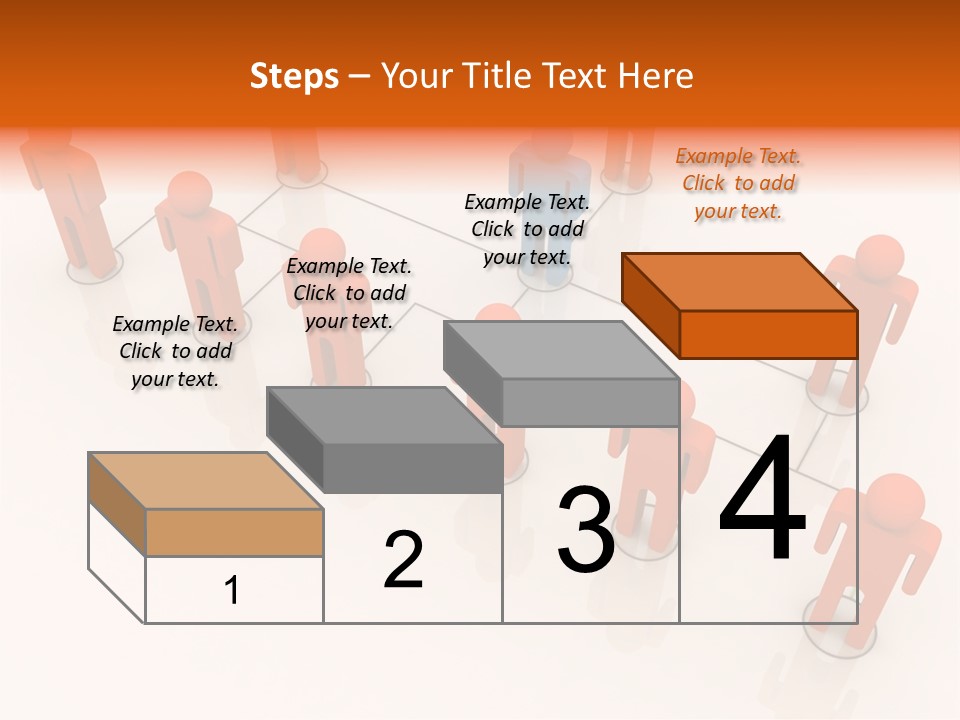 Steps – Your Title Text Here

Example Text. Click to add your text.

Example Text. Click to add your text.

Example Text. Click to add your text.

Example Text. Click to add your text.

1

2

3

4